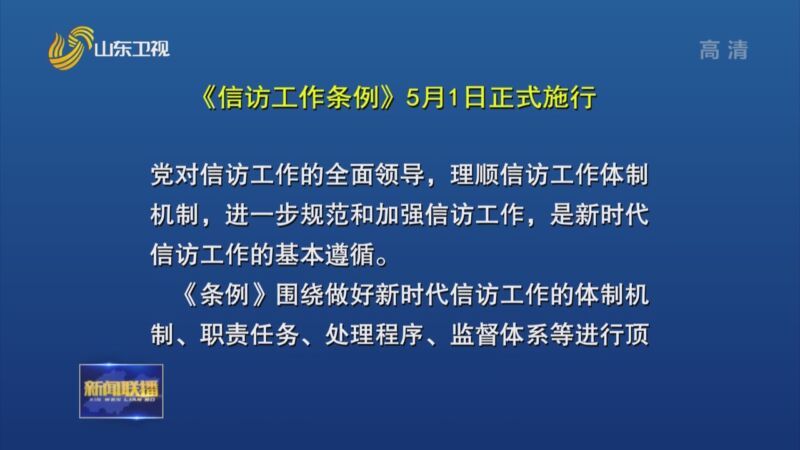 山东卫视

高清

《信访工作条例》5月1日正式施行

党对信访工作的全面领导，理顺信访工作体制机制，进一步规范和加强信访工作，是新时代信访工作的基本遵循。

《条例》围绕做好新时代信访工作的体制机制、职责任务、处理程序、监督体系等进行顶

新闻联播
XIN WEN LIAN BO